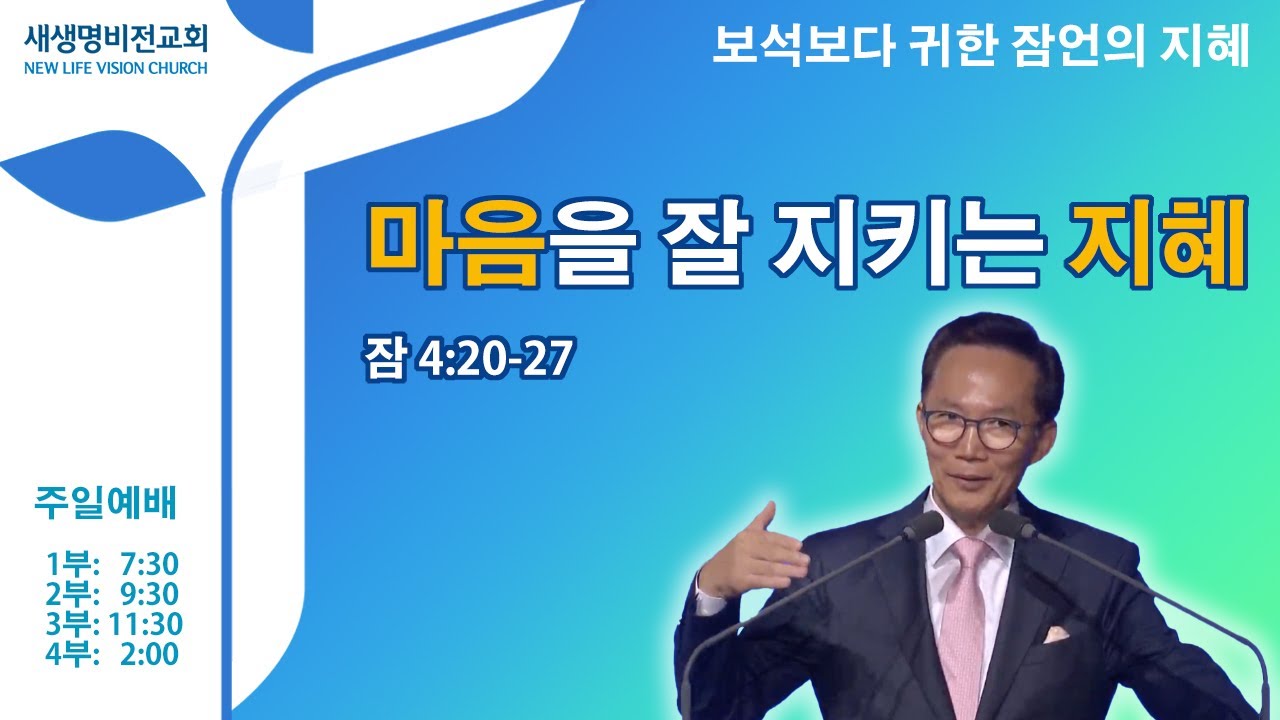 새생명비전교회
NEW LIFE VISION CHURCH

보석보다 귀한 잠언의 지혜

마음을 잘 지키는 지혜

잠 4:20-27

주일예배

1부: 7:30
2부: 9:30
3부: 11:30
4부: 2:00